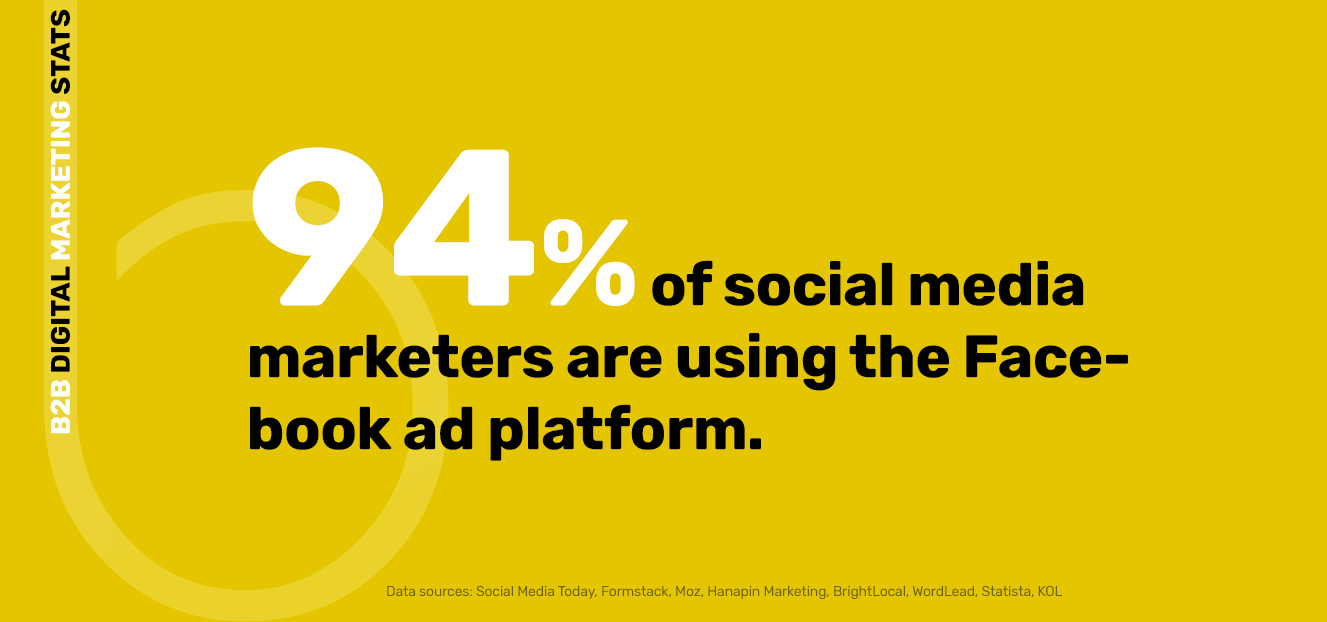 B2B DIGITAL MARKETING STATS

94% of social media marketers are using the Facebook ad platform.

Data sources: Social Media Today, Formstack, Moz, Hanapin Marketing, BrightLocal, WordLead, Statista, KOL